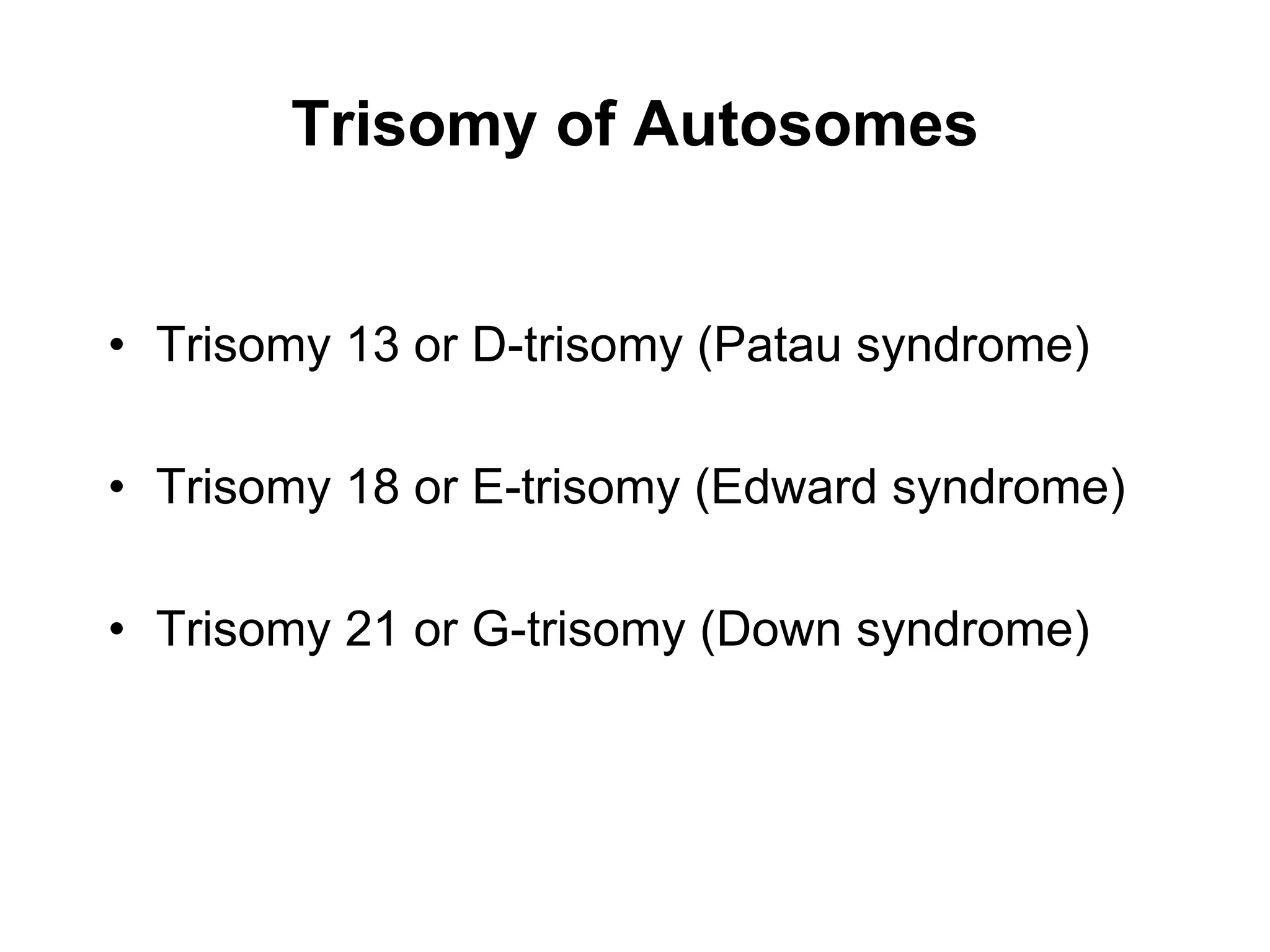 Trisomy of Autosomes

• Trisomy 13 or D-trisomy (Patau syndrome)

• Trisomy 18 or E-trisomy (Edward syndrome)

• Trisomy 21 or G-trisomy (Down syndrome)